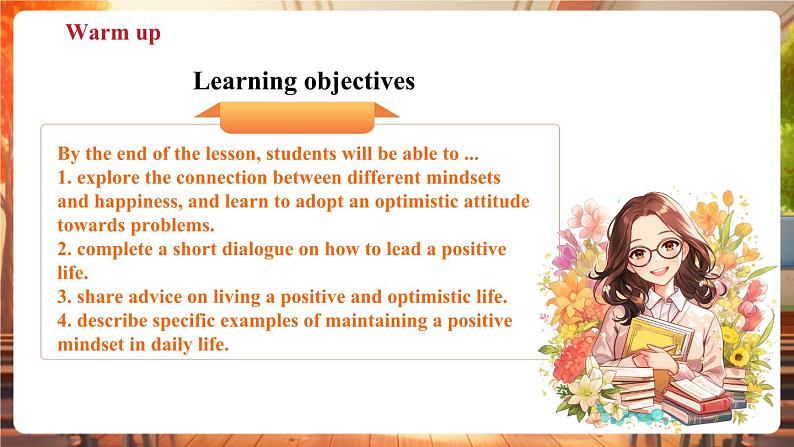 Warm up

Learning objectives

By the end of the lesson, students will be able to ...
1. explore the connection between different mindsets and happiness, and learn to adopt an optimistic attitude towards problems.
2. complete a short dialogue on how to lead a positive life.
3. share advice on living a positive and optimistic life.
4. describe specific examples of maintaining a positive mindset in daily life.